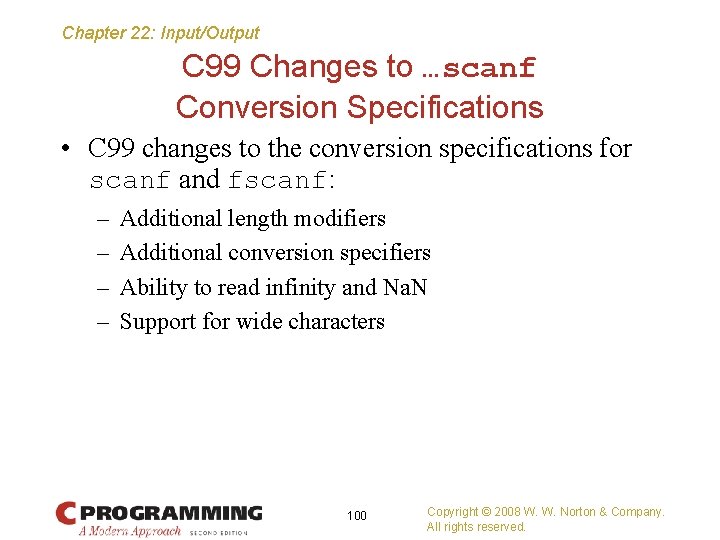 Chapter 22: Input/Output

C99 Changes to …scanf Conversion Specifications

• C99 changes to the conversion specifications for scanf and fscanf:
– Additional length modifiers
– Additional conversion specifiers
– Ability to read infinity and NaN
– Support for wide characters

C PROGRAMMING
A Modern Approach SECOND EDITION

100

Copyright © 2008 W. W. Norton & Company.
All rights reserved.